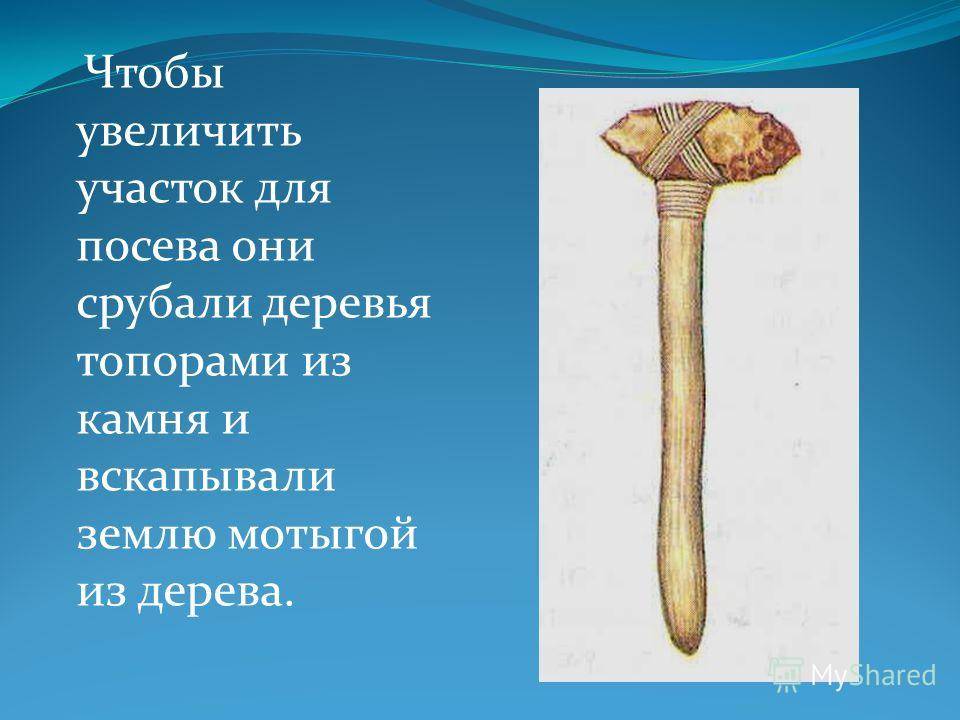 Чтобы увеличить участок для посева они срубали деревья топорами из камня и вскапывали землю мотыгой из дерева.

MyShared